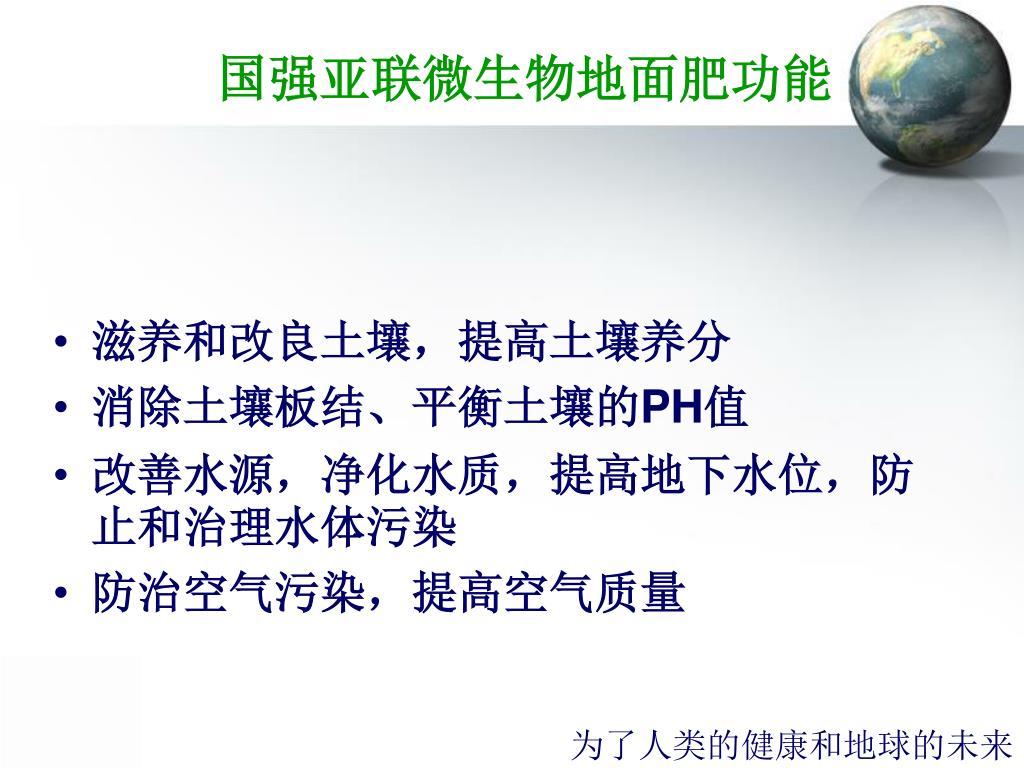 国强亚联微生物地面肥功能

• 滋养和改良土壤，提高土壤养分
• 消除土壤板结、平衡土壤的PH值
• 改善水源，净化水质，提高地下水位，防止和治理水体污染
• 防治空气污染，提高空气质量

为了人类的健康和地球的未来